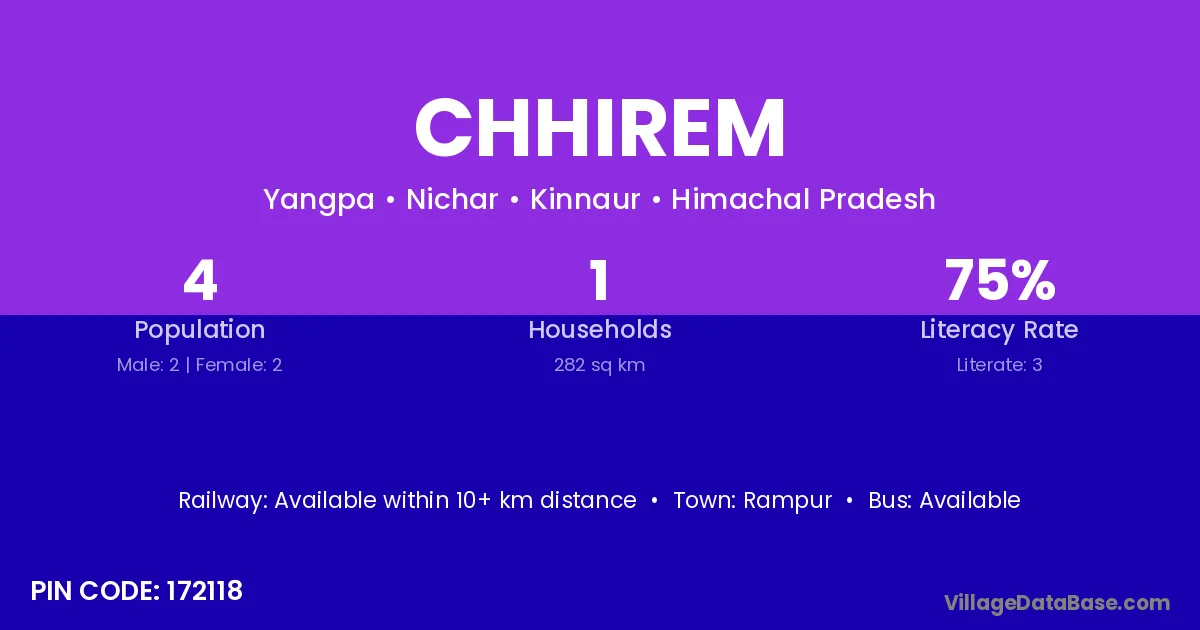 CHHIREM

Yangpa • Nichar • Kinnaur • Himachal Pradesh

4
Population
Male: 2 | Female: 2

1
Households
282 sq km

75%
Literacy Rate
Literate: 3

Railway: Available within 10+ km distance • Town: Rampur • Bus: Available

PIN CODE: 172118

VillageDataBase.com